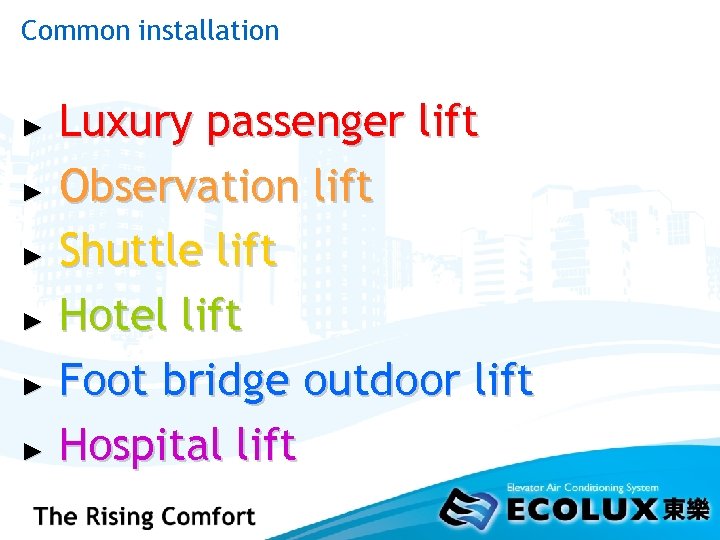 Common installation

► Luxury passenger lift
► Observation lift
► Shuttle lift
► Hotel lift
► Foot bridge outdoor lift
► Hospital lift

The Rising Comfort

Elevator Air Conditioning System
ECOLUX 東樂